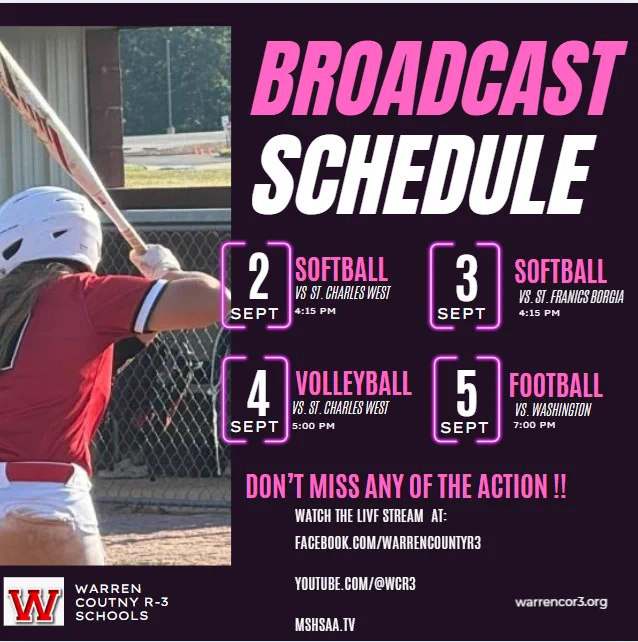 BROADCAST SCHEDULE

2 SEPT
SOFTBALL
VS ST. CHARLES WEST
4:15 PM

3 SEPT
SOFTBALL
VS. ST. FRANICS BORGIA
4:15 PM

4 SEPT
VOLLEYBALL
VS. ST. CHARLES WEST
5:00 PM

5 SEPT
FOOTBALL
VS. WASHINGTON
7:00 PM

DON'T MISS ANY OF THE ACTION !!

WATCH THE LIVF STREAM AT:

FACEBOOK.COM/WARRENCOUNTYR3

YOUTUBE.COM/@WCR3

MSHSAA.TV

W
WARREN COUTNY R-3 SCHOOLS

warrencor3.org